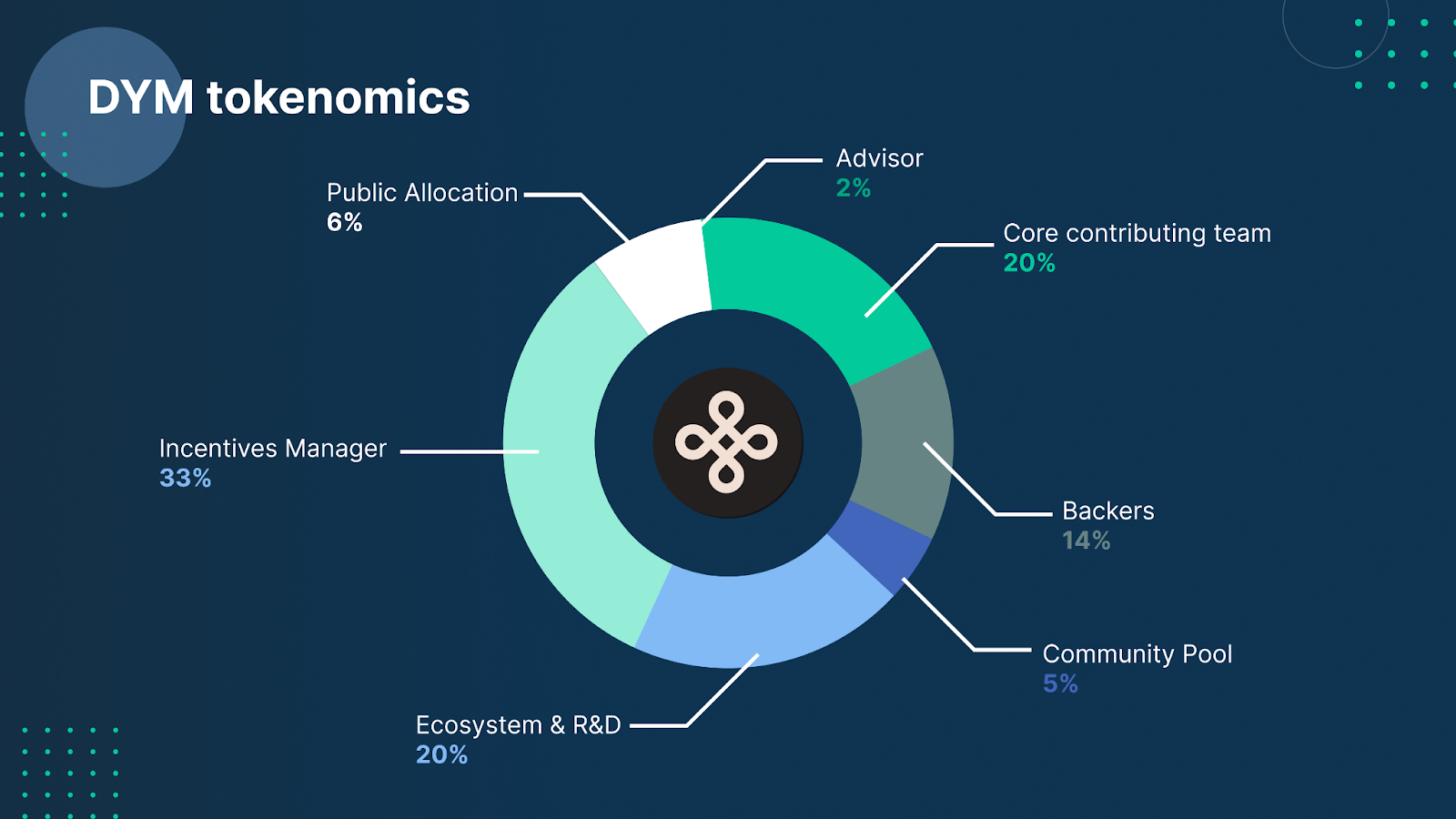 DYM tokenomics

Public Allocation
6%

Advisor
2%

Core contributing team
20%

Incentives Manager
33%

Backers
14%

Community Pool
5%

Ecosystem & R&D
20%